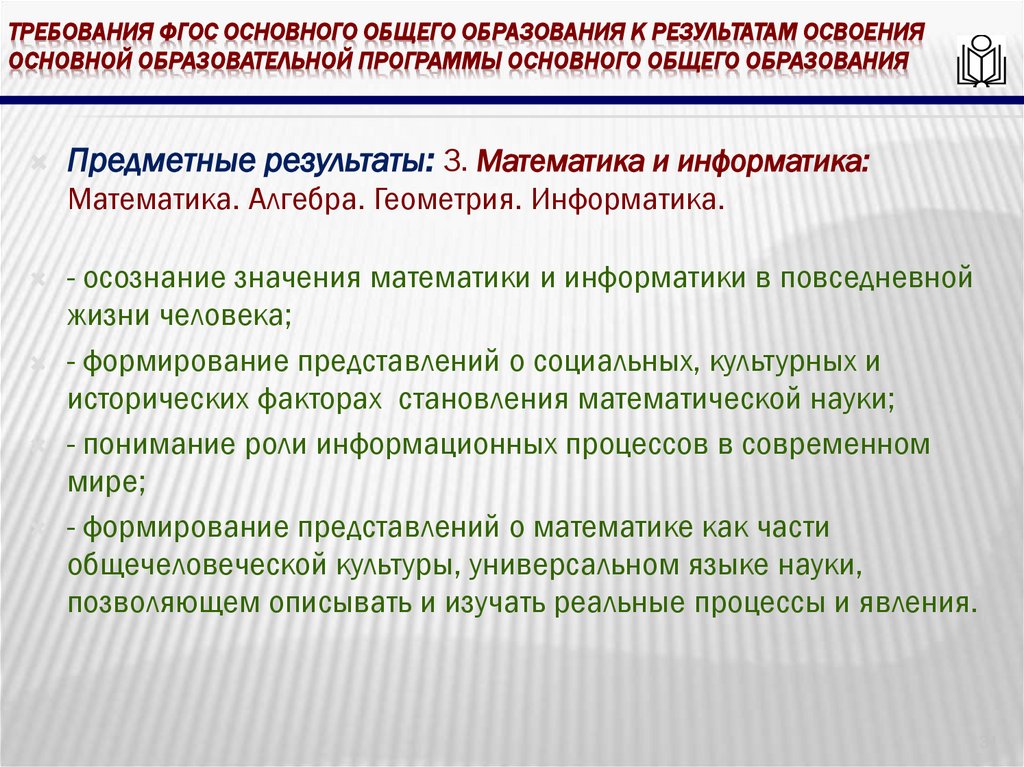 ТРЕБОВАНИЯ ФГОС ОСНОВНОГО ОБЩЕГО ОБРАЗОВАНИЯ К РЕЗУЛЬТАТАМ ОСВОЕНИЯ ОСНОВНОЙ ОБРАЗОВАТЕЛЬНОЙ ПРОГРАММЫ ОСНОВНОГО ОБЩЕГО ОБРАЗОВАНИЯ

Предметные результаты: 3. Математика и информатика: Математика. Алгебра. Геометрия. Информатика.

- осознание значения математики и информатики в повседневной жизни человека;

- формирование представлений о социальных, культурных и исторических факторах становления математической науки;

- понимание роли информационных процессов в современном мире;

- формирование представлений о математике как части общечеловеческой культуры, универсальном языке науки, позволяющем описывать и изучать реальные процессы и явления.

31